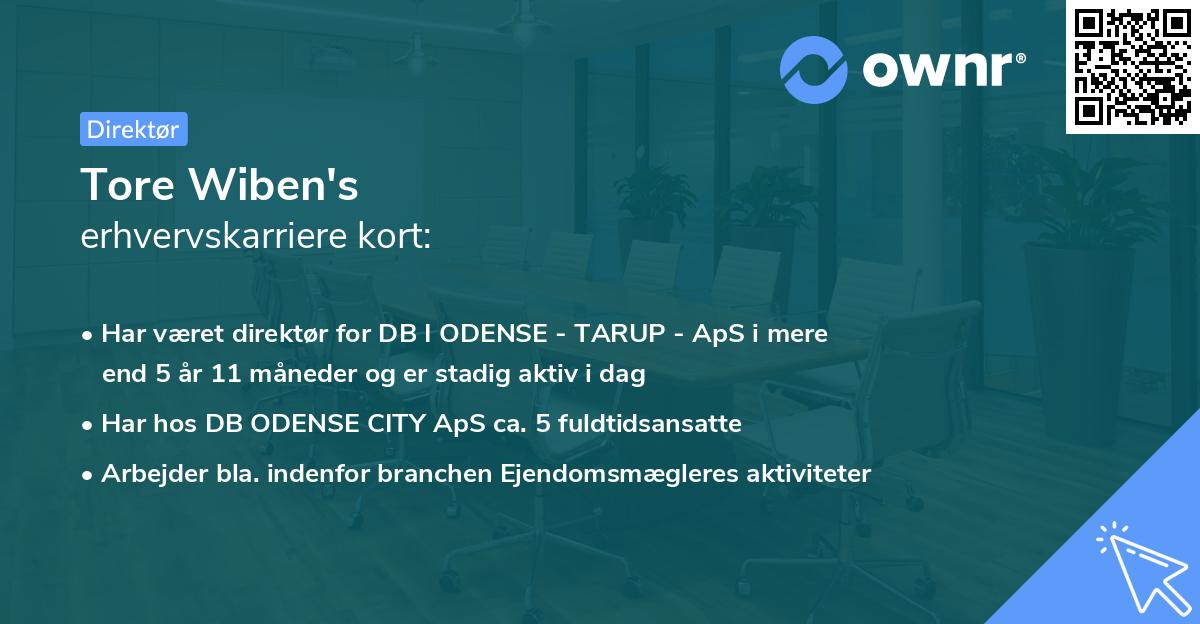 ownr®

Direktør

Tore Wiben's
erhvervskarriere kort:

• Har været direktør for DB I ODENSE - TARUP - ApS i mere end 5 år 11 måneder og er stadig aktiv i dag
• Har hos DB ODENSE CITY ApS ca. 5 fuldtidsansatte
• Arbejder bla. indenfor branchen Ejendomsmægleres aktiviteter